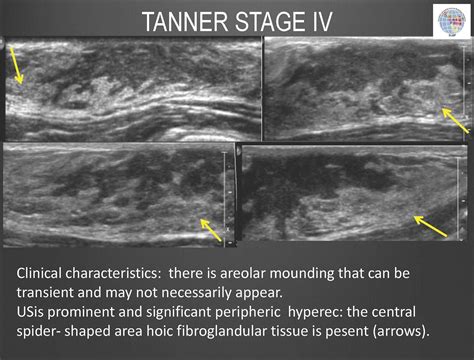 TANNER STAGE IV

Clinical characteristics: there is areolar mounding that can be transient and may not necessarily appear.
USis prominent and significant peripheric hyperec: the central spider- shaped area hoic fibroglandular tissue is pesent (arrows).